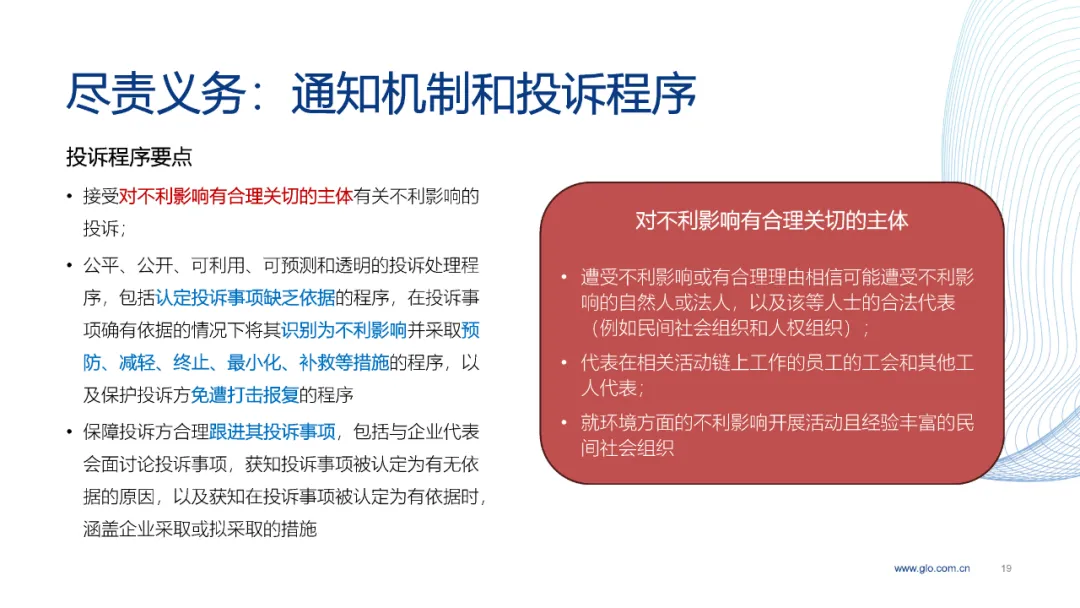 尽责义务：通知机制和投诉程序

投诉程序要点

• 接受对不利影响有合理关切的主体有关不利影响的投诉；

• 公平、公开、可利用、可预测和透明的投诉处理程序，包括认定投诉事项缺乏依据的程序，在投诉事项确有依据的情况下将其识别为不利影响并采取预防、减轻、终止、最小化、补救等措施的程序，以及保护投诉方免遭打击报复的程序

• 保障投诉方合理跟进其投诉事项，包括与企业代表会面讨论投诉事项，获知投诉事项被认定为有无依据的原因，以及获知在投诉事项被认定为有依据时，涵盖企业采取或拟采取的措施

对不利影响有合理关切的主体

• 遭受不利影响或有合理理由相信可能遭受不利影响的自然人或法人，以及该等人士的合法代表（例如民间社会组织和人权组织）；

• 代表在相关活动链上工作的员工的工会和其他工人代表；

• 就环境方面的不利影响开展活动且经验丰富的民间社会组织

www.glo.com.cn 19